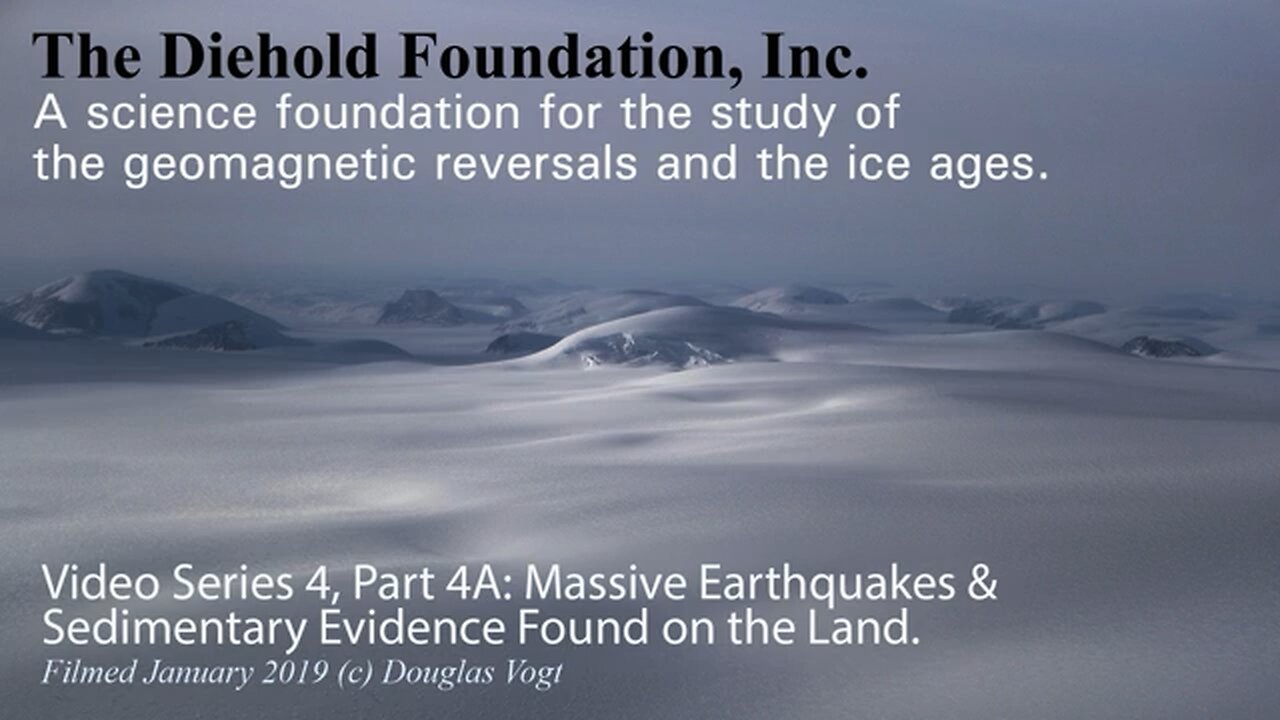 The Diehold Foundation, Inc.
A science foundation for the study of the geomagnetic reversals and the ice ages.

Video Series 4, Part 4A: Massive Earthquakes & Sedimentary Evidence Found on the Land.
Filmed January 2019 (c) Douglas Vogt